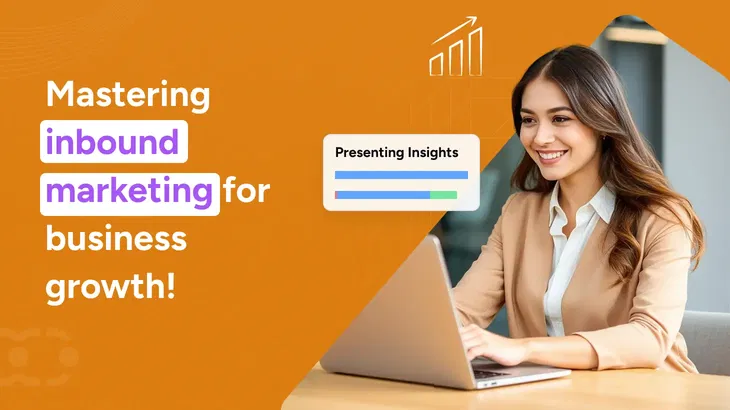 Mastering inbound marketing for business growth!

Presenting Insights